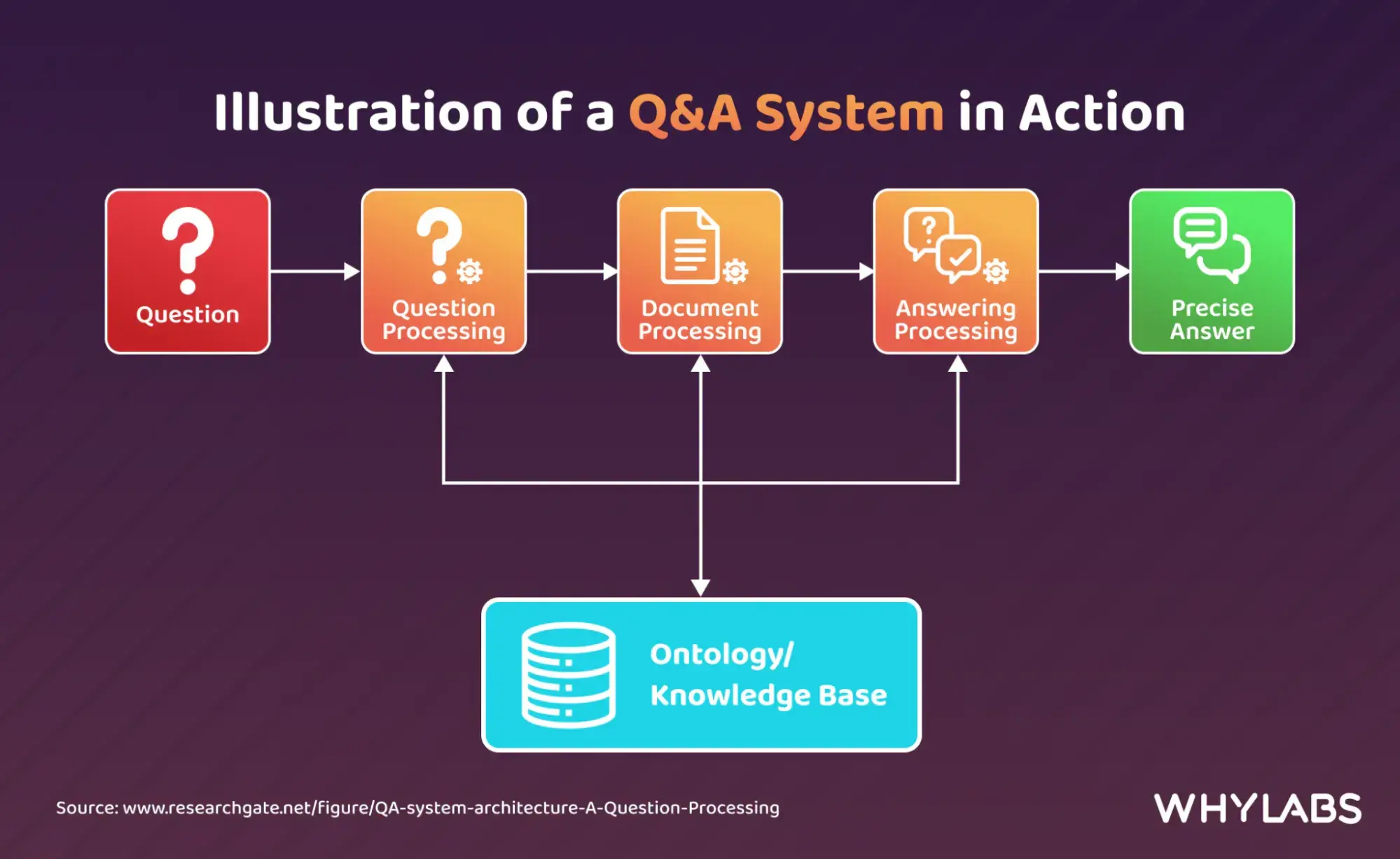 Illustration of a Q&A System in Action

Question

Question Processing

Document Processing

Answering Processing

Precise Answer

Ontology/ Knowledge Base

Source: www.researchgate.net/figure/QA-system-architecture-A-Question-Processing

WHYLABS